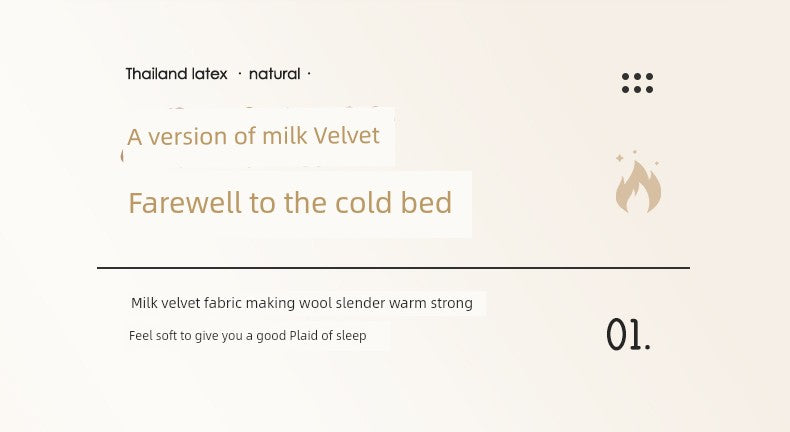 Thailand latex · natural ·

A version of milk Velvet

Farewell to the cold bed

Milk velvet fabric making wool slender warm strong

Feel soft to give you a good Plaid of sleep

01.